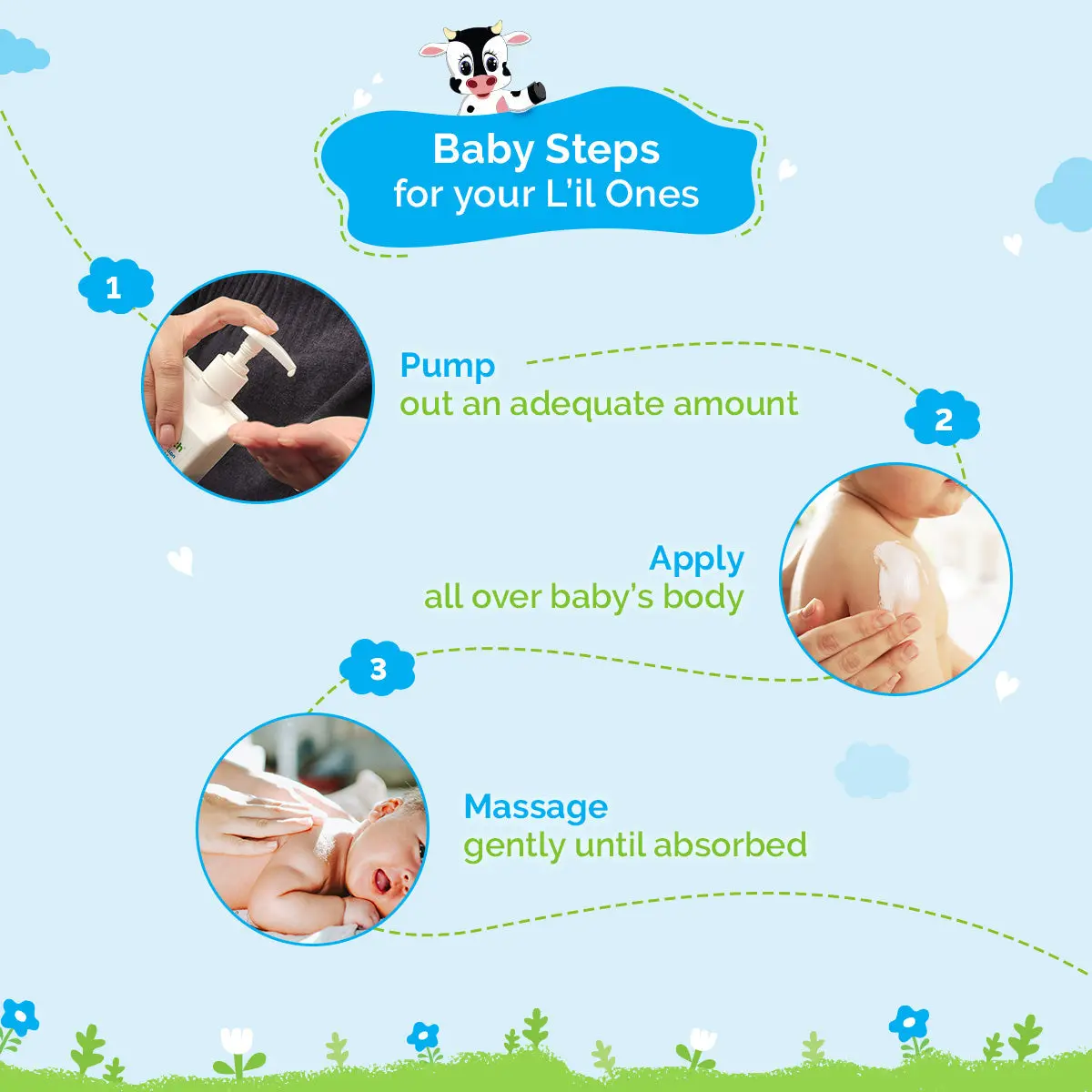 Baby Steps
for your L'il Ones

1

Pump
out an adequate amount

2

Apply
all over baby's body

3

Massage
gently until absorbed